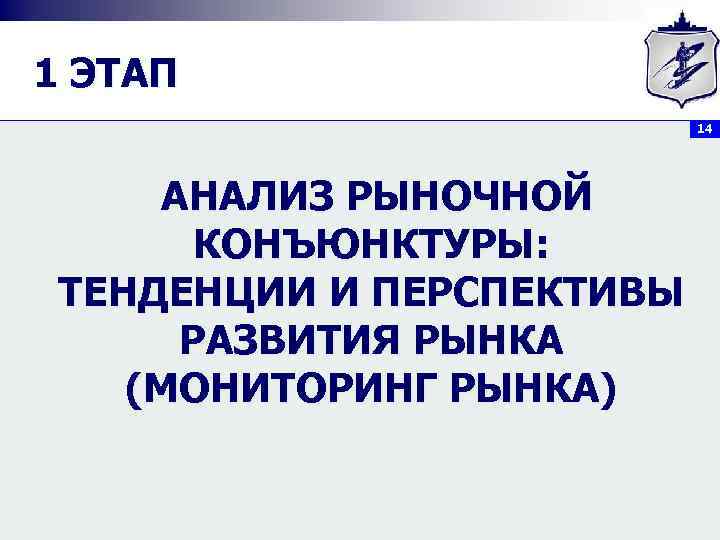 1 ЭТАП

14

АНАЛИЗ РЫНОЧНОЙ КОНЪЮНКТУРЫ: ТЕНДЕНЦИИ И ПЕРСПЕКТИВЫ РАЗВИТИЯ РЫНКА (МОНИТОРИНГ РЫНКА)